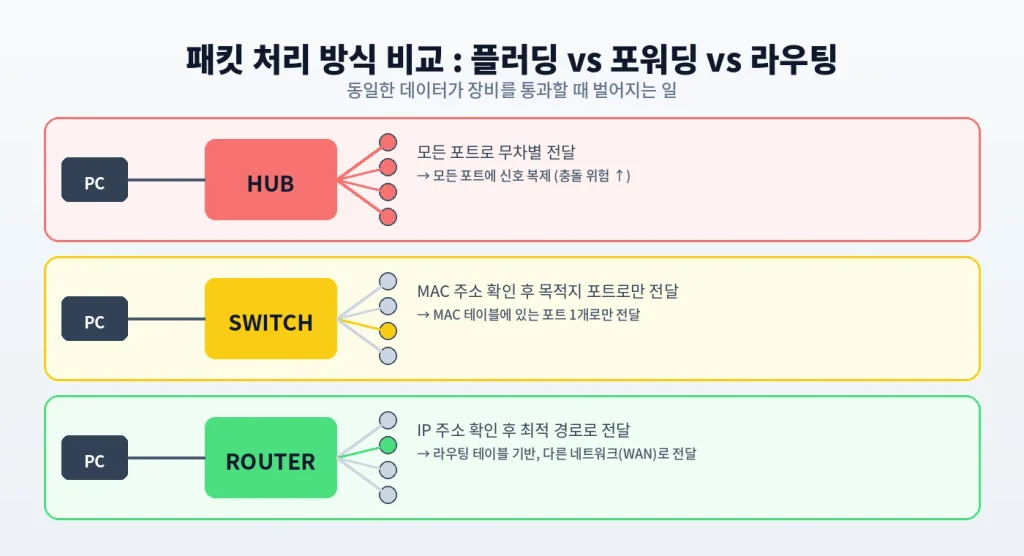 패킷 처리 방식 비교 : 플러딩 vs 포워딩 vs 라우팅

동일한 데이터가 장비를 통과할 때 벌어지는 일

PC

HUB

모든 포트로 무차별 전달

→ 모든 포트에 신호 복제 (충돌 위험 ↑)

PC

SWITCH

MAC 주소 확인 후 목적지 포트로만 전달

→ MAC 테이블에 있는 포트 1개로만 전달

PC

ROUTER

IP 주소 확인 후 최적 경로로 전달

→ 라우팅 테이블 기반, 다른 네트워크(WAN)로 전달